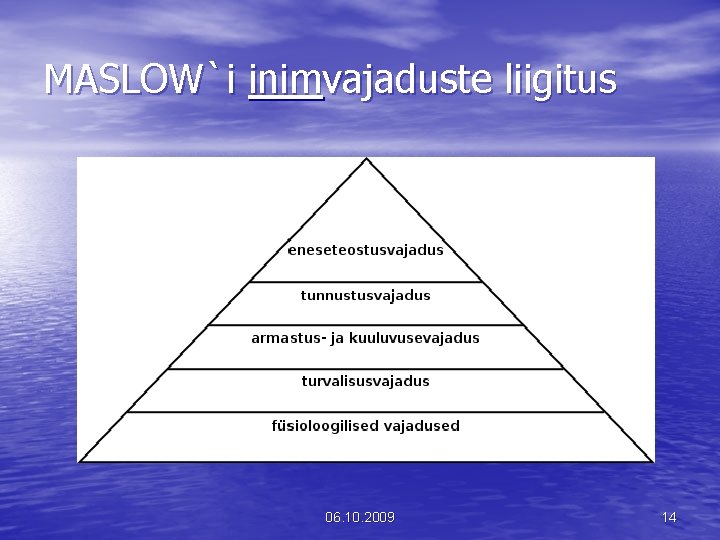 MASLOW`i inimvajaduste liigitus

eneseteostusvajadus

tunnustusvajadus

armastus- ja kuuluvusevajadus

turvalisusvajadus

füsioloogilised vajadused

06.10.2009

14